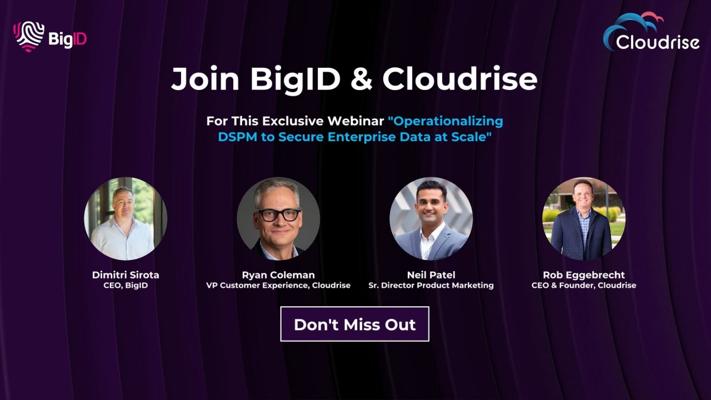 BigID

Cloudrise

Join BigID & Cloudrise

For This Exclusive Webinar "Operationalizing DSPM to Secure Enterprise Data at Scale"

Dimitri Sirota
CEO, BigID

Ryan Coleman
VP Customer Experience, Cloudrise

Neil Patel
Sr. Director Product Marketing

Rob Eggebrecht
CEO & Founder, Cloudrise

Don't Miss Out